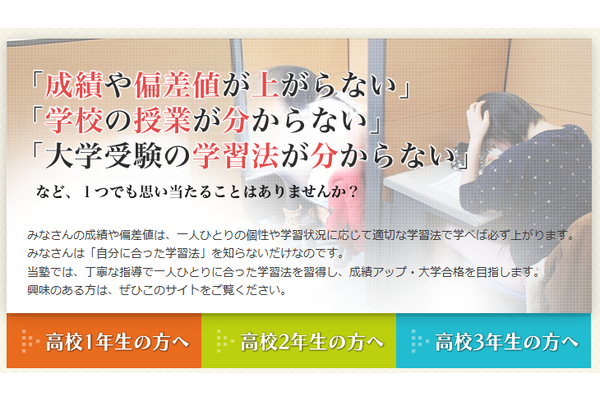 「成績や偏差値が上がらない」
「学校の授業が分からない」
「大学受験の学習法が分からない」

など、１つでも思い当たることはありませんか？

みなさんの成績や偏差値は、一人ひとりの個性や学習状況に応じて適切な学習法で学べば必ず上がります。
みなさんは「自分に合った学習法」を知らないだけなのです。
当塾では、丁寧な指導で一人ひとりに合った学習法を習得し、成績アップ・大学合格を目指します。
興味のある方は、ぜひこのサイトをご覧ください。

高校1年生の方へ

高校2年生の方へ

高校3年生の方へ